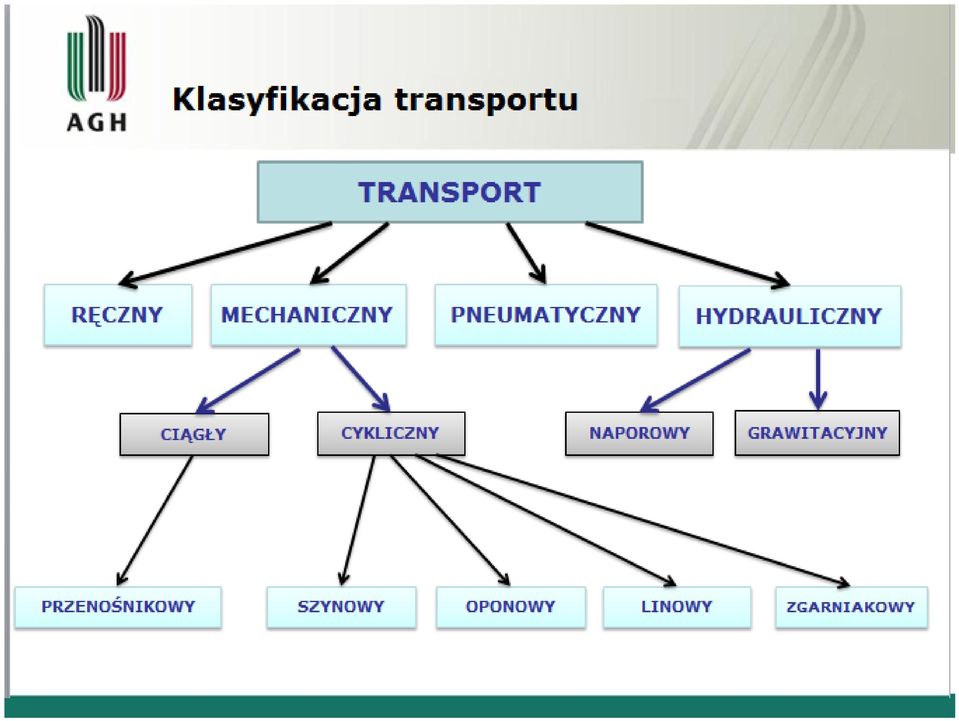 AGH

Klasyfikacja transportu

TRANSPORT

RĘCZNY

MECHANICZNY

PNEUMATYCZNY

HYDRAULICZNY

CIĄGŁY

CYKLICZNY

NAPOROWY

GRAWITACYJNY

PRZENOŚNIKOWY

SZYNOWY

OPONOWY

LINOWY

ZGARNIAKOWY